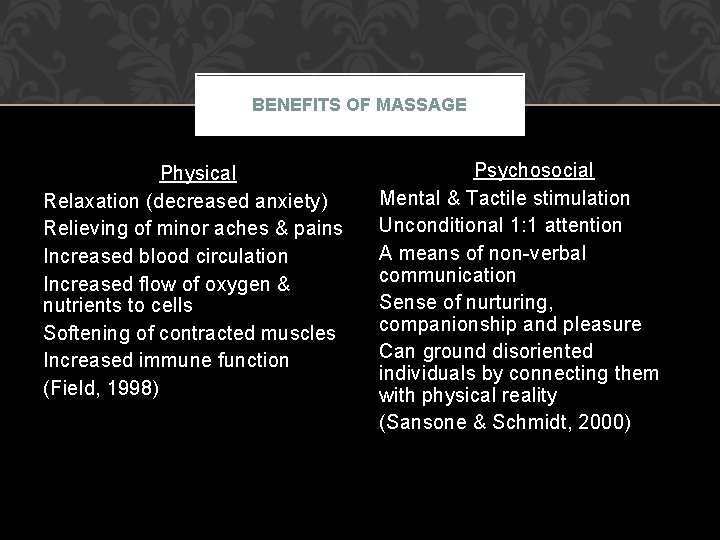 BENEFITS OF MASSAGE

Physical

Relaxation (decreased anxiety)

Relieving of minor aches & pains

Increased blood circulation

Increased flow of oxygen & nutrients to cells

Softening of contracted muscles

Increased immune function

(Field, 1998)

Psychosocial

Mental & Tactile stimulation

Unconditional 1:1 attention

A means of non-verbal communication

Sense of nurturing, companionship and pleasure

Can ground disoriented individuals by connecting them with physical reality

(Sansone & Schmidt, 2000)